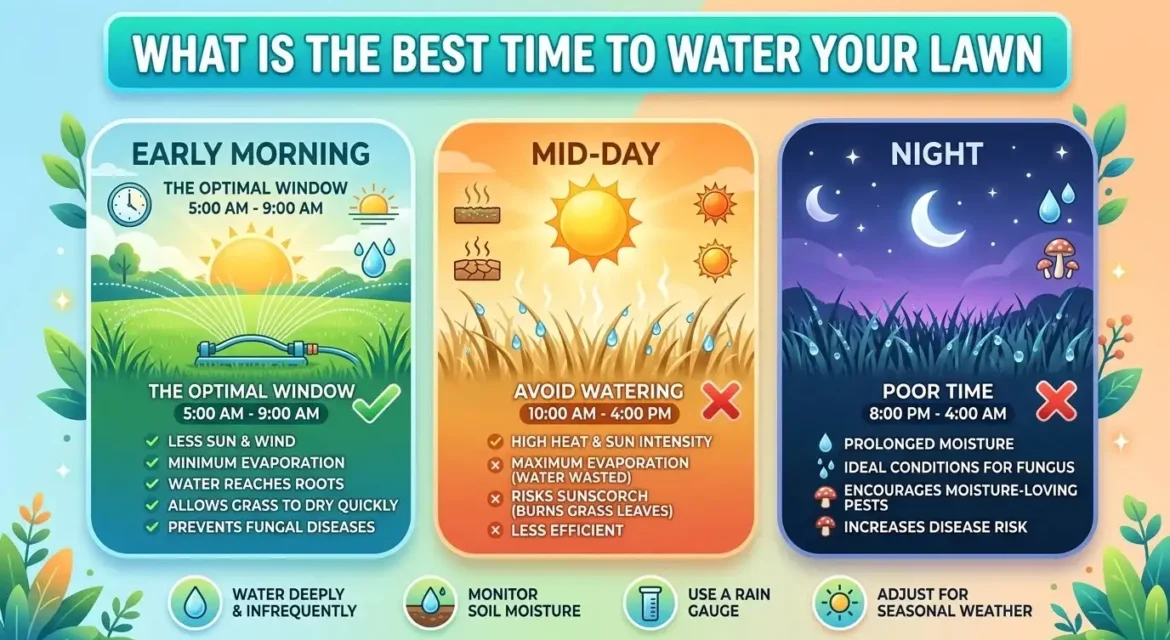 WHAT IS THE BEST TIME TO WATER YOUR LAWN

EARLY MORNING

THE OPTIMAL WINDOW
5:00 AM - 9:00 AM

THE OPTIMAL WINDOW
5:00 AM - 9:00 AM

LESS SUN & WIND
MINIMUM EVAPORATION
WATER REACHES ROOTS
ALLOWS GRASS TO DRY QUICKLY
PREVENTS FUNGAL DISEASES

MID-DAY

AVOID WATERING
10:00 AM - 4:00 PM

HIGH HEAT & SUN INTENSITY
MAXIMUM EVAPORATION (WATER WASTED)
RISKS SUNSCORCH (BURNS GRASS LEAVES)
LESS EFFICIENT

NIGHT

POOR TIME
8:00 PM - 4:00 AM

PROLONGED MOISTURE
IDEAL CONDITIONS FOR FUNGUS
ENCOURAGES MOISTURE-LOVING PESTS
INCREASES DISEASE RISK

WATER DEEPLY & INFREQUENTLY

MONITOR SOIL MOISTURE

USE A RAIN GAUGE

ADJUST FOR SEASONAL WEATHER